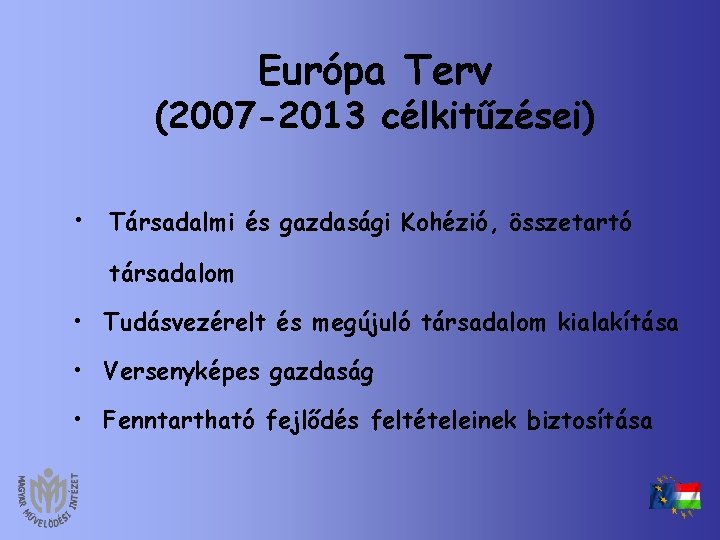 Európa Terv
(2007-2013 célkitűzései)

• Társadalmi és gazdasági Kohézió, összetartó társadalom

• Tudásvezérelt és megújuló társadalom kialakítása

• Versenyképes gazdaság

• Fenntartható fejlődés feltételeinek biztosítása

MAGYAR MŰVELŐDÉSI INTÉZET